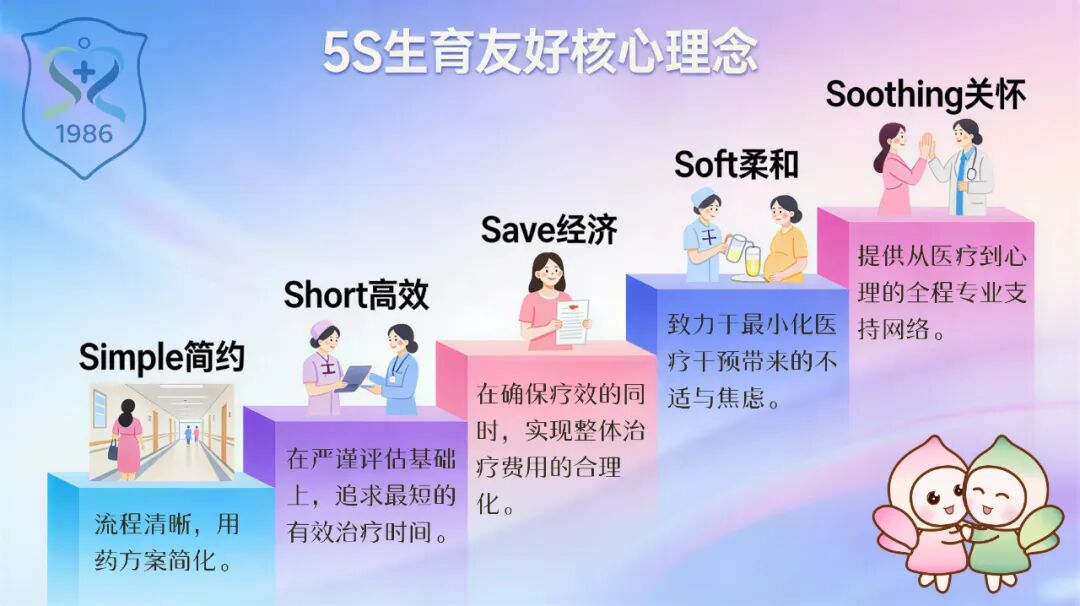 1986

5S生育友好核心理念

Simple简约

流程清晰，用药方案简化。

Short高效

在严谨评估基础上，追求最短的有效治疗时间。

Save经济

在确保疗效的同时，实现整体治疗费用的合理化。

Soft柔和

致力于最小化医疗干预带来的不适与焦虑。

Soothing关怀

提供从医疗到心理的全程专业支持网络。